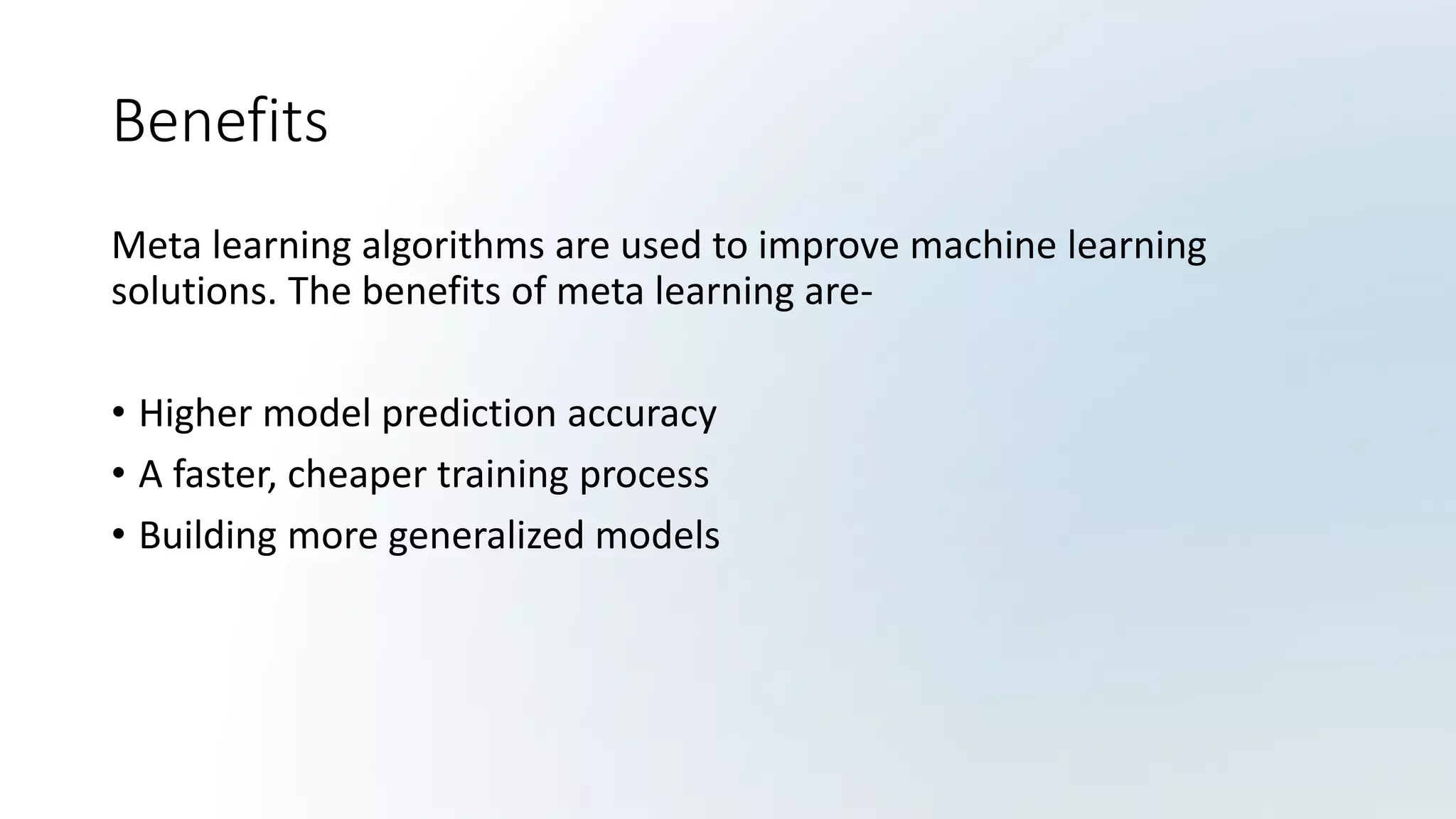 Benefits

Meta learning algorithms are used to improve machine learning solutions. The benefits of meta learning are-

• Higher model prediction accuracy
• A faster, cheaper training process
• Building more generalized models